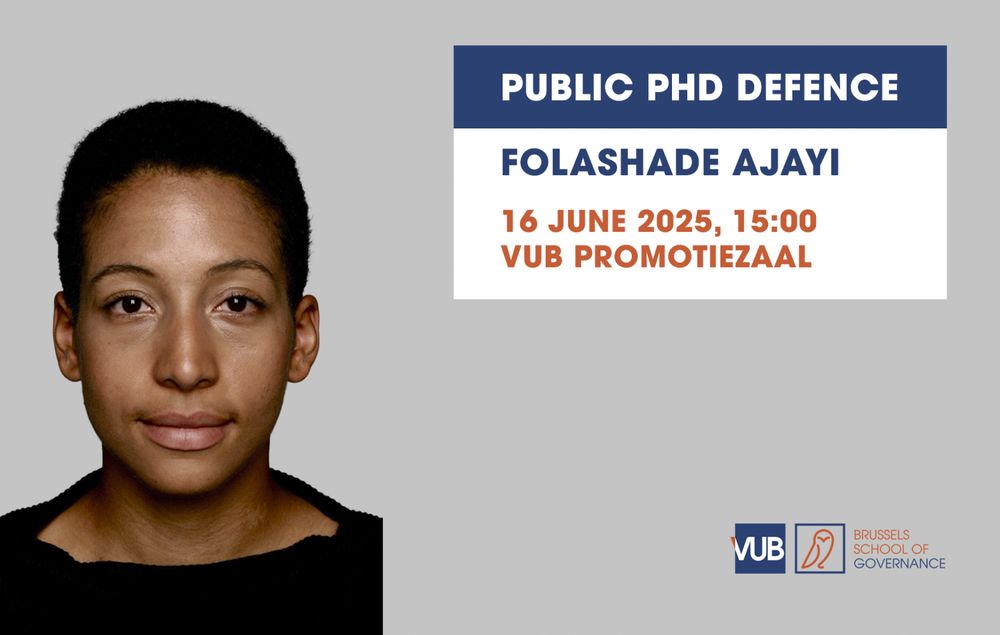 PUBLIC PHD DEFENCE

FOLASHADE AJAYI

16 JUNE 2025, 15:00
VUB PROMOTIEZAAL

VUB

BRUSSELS SCHOOL OF GOVERNANCE